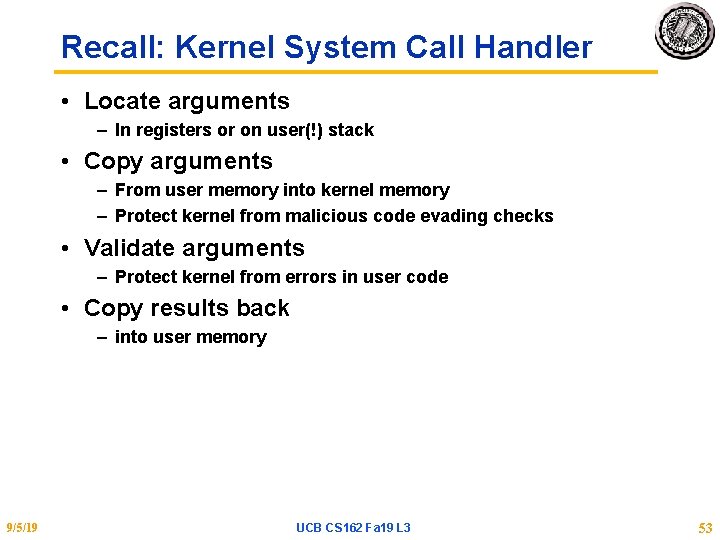 Recall: Kernel System Call Handler

• Locate arguments
– In registers or on user(!) stack

• Copy arguments
– From user memory into kernel memory
– Protect kernel from malicious code evading checks

• Validate arguments
– Protect kernel from errors in user code

• Copy results back
– into user memory

9/5/19 UCB CS162 Fa19 L3 53